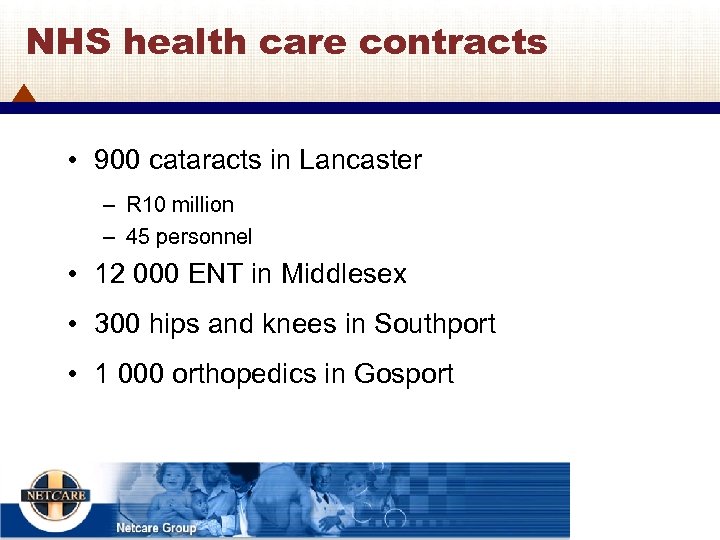 NHS health care contracts

• 900 cataracts in Lancaster
– R10 million
– 45 personnel

• 12 000 ENT in Middlesex

• 300 hips and knees in Southport

• 1 000 orthopedics in Gosport

NETCARE

Netcare Group